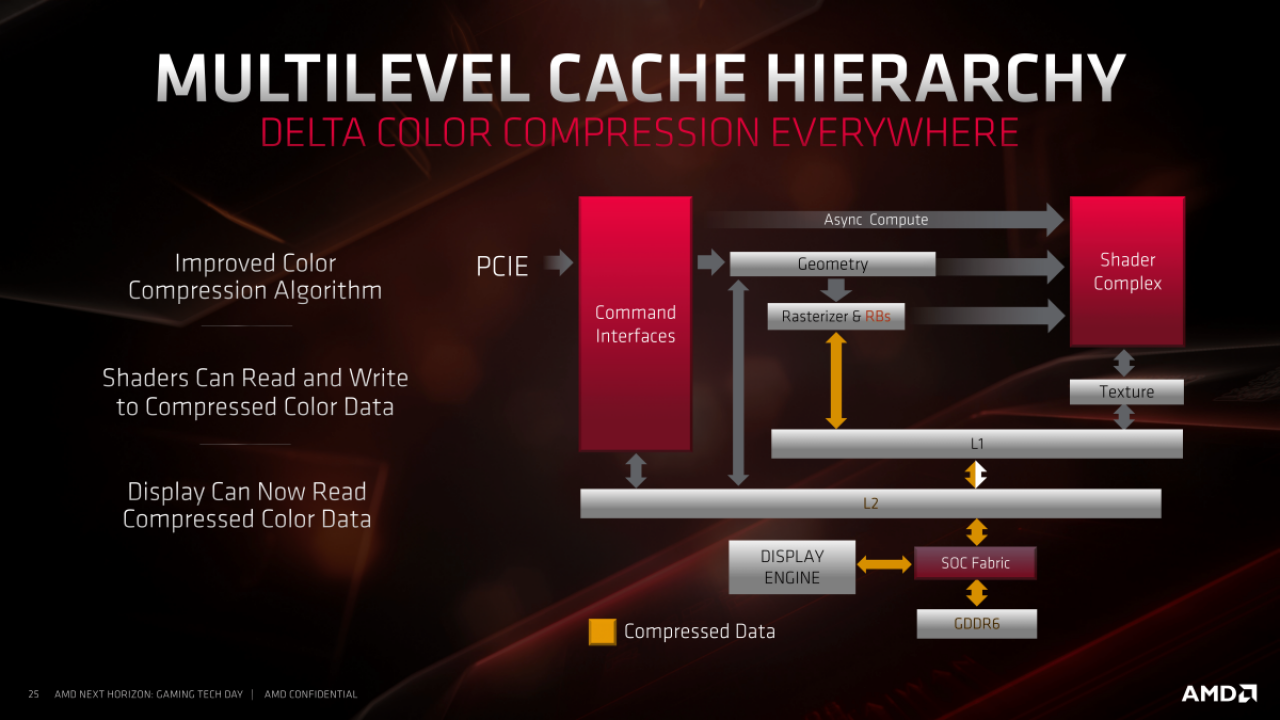 MULTILEVEL CACHE HIERARCHY
DELTA COLOR COMPRESSION EVERYWHERE

Improved Color Compression Algorithm

Shaders Can Read and Write to Compressed Color Data

Display Can Now Read Compressed Color Data

PCIE

Command Interfaces

Async Compute

Geometry

Rasterizer & RBs

Shader Complex

Texture

L1

L2

DISPLAY ENGINE

SOC Fabric

GDDR6

Compressed Data

25 AMD NEXT HORIZON: GAMING TECH DAY | AMD CONFIDENTIAL

AMD